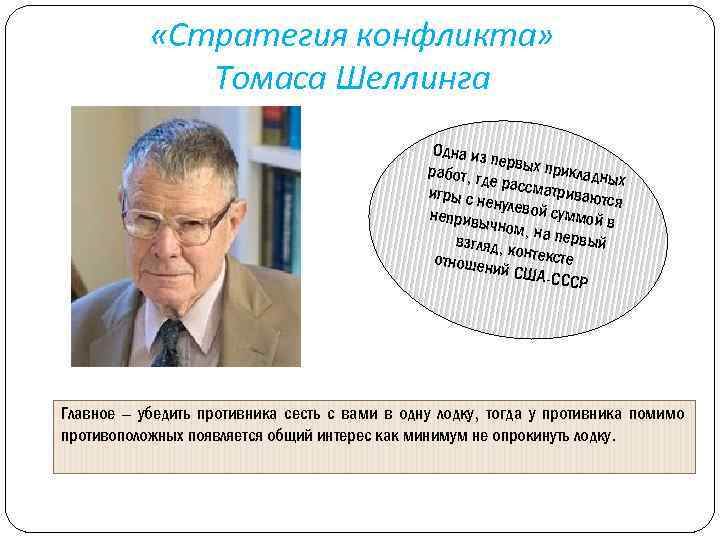 «Стратегия конфликта»
Томаса Шеллинга

Одна из первых прикладных работ, где рассматриваются игры с ненулевой суммой в непривычном, на первый взгляд, контексте отношений США-СССР

Главное – убедить противника сесть с вами в одну лодку, тогда у противника помимо противоположных появляется общий интерес как минимум не опрокинуть лодку.